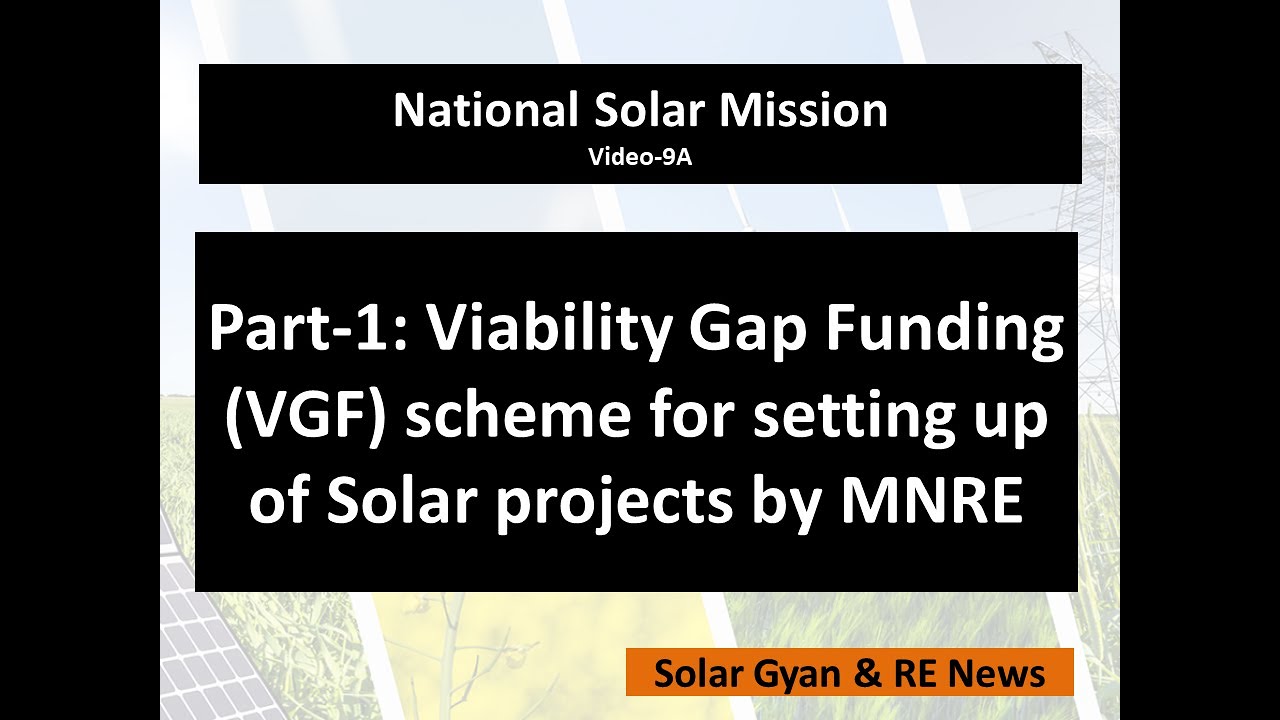 National Solar Mission
Video-9A

Part-1: Viability Gap Funding (VGF) scheme for setting up of Solar projects by MNRE

Solar Gyan & RE News